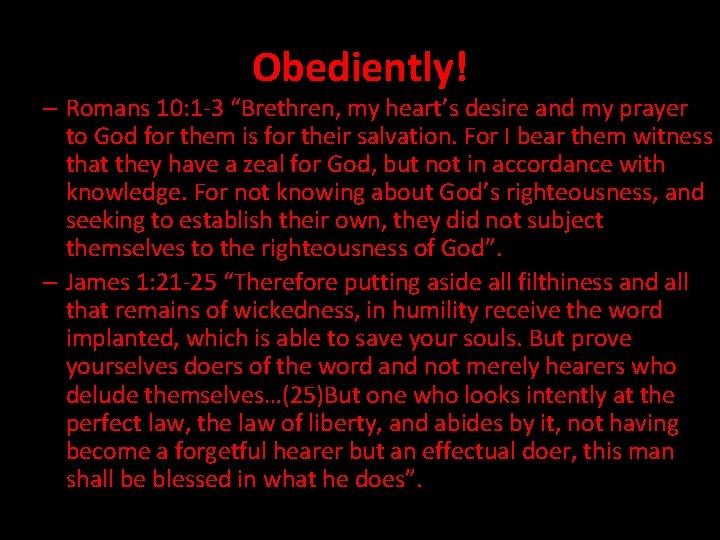 Obediently!

– Romans 10:1-3 “Brethren, my heart’s desire and my prayer to God for them is for their salvation. For I bear them witness that they have a zeal for God, but not in accordance with knowledge. For not knowing about God’s righteousness, and seeking to establish their own, they did not subject themselves to the righteousness of God”.

– James 1:21-25 “Therefore putting aside all filthiness and all that remains of wickedness, in humility receive the word implanted, which is able to save your souls. But prove yourselves doers of the word and not merely hearers who delude themselves…(25)But one who looks intently at the perfect law, the law of liberty, and abides by it, not having become a forgetful hearer but an effectual doer, this man shall be blessed in what he does”.